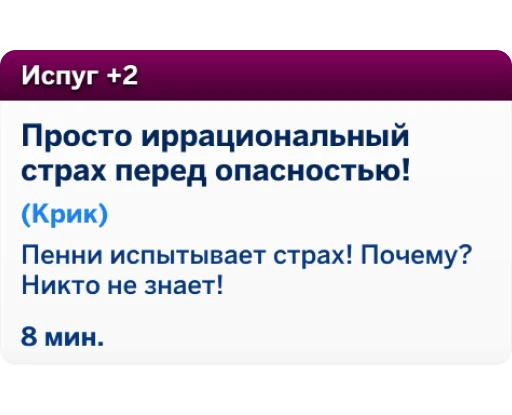 Испуг +2

Просто иррациональный страх перед опасностью!

(Крик)

Пенни испытывает страх! Почему? Никто не знает!

8 мин.